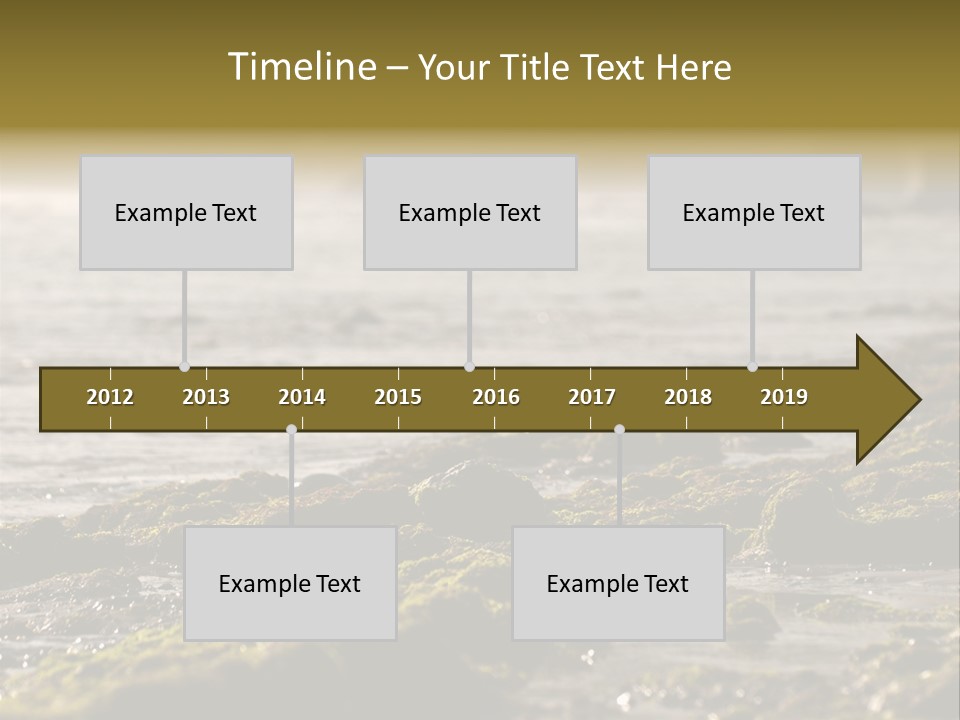 Timeline – Your Title Text Here

Example Text

Example Text

Example Text

2012 2013 2014 2015 2016 2017 2018 2019

Example Text

Example Text